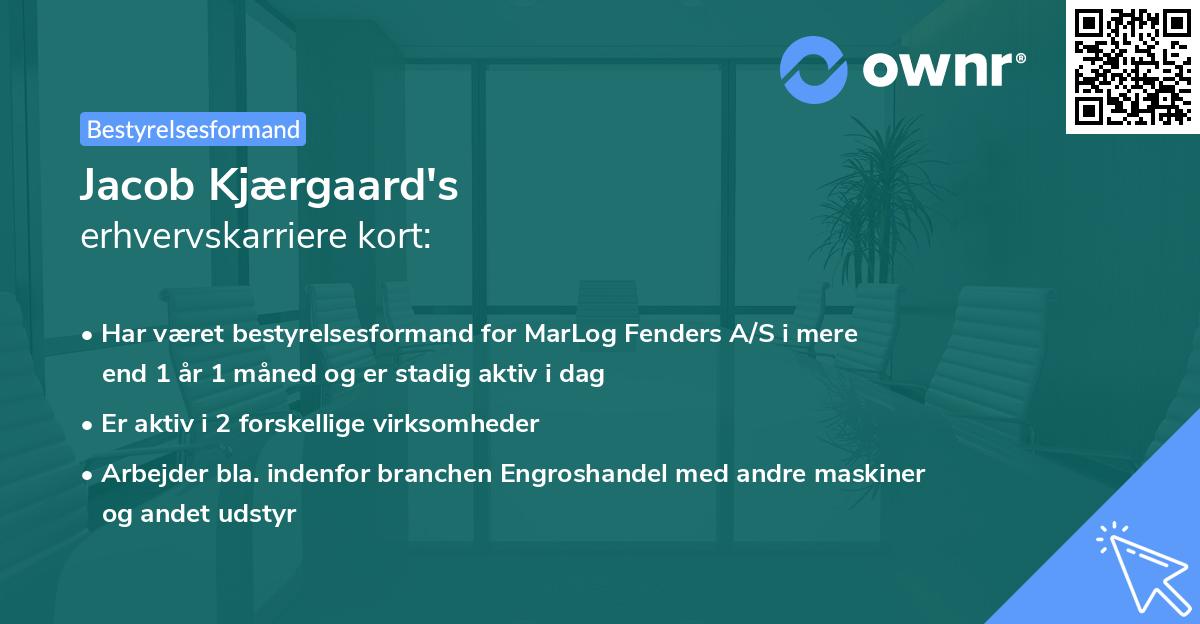 ownr®

Bestyrelsesformand

Jacob Kjærgaard's
erhvervskarriere kort:

• Har været bestyrelsesformand for MarLog Fenders A/S i mere end 1 år 1 måned og er stadig aktiv i dag
• Er aktiv i 2 forskellige virksomheder
• Arbejder bla. indenfor branchen Engroshandel med andre maskiner og andet udstyr